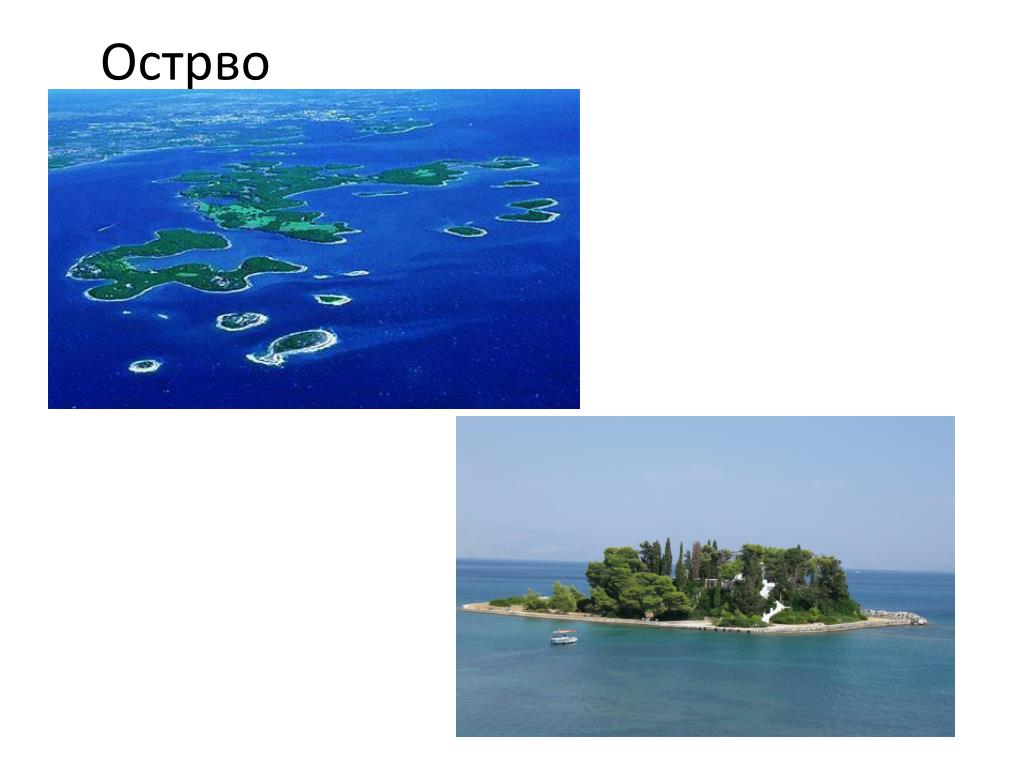 Острво